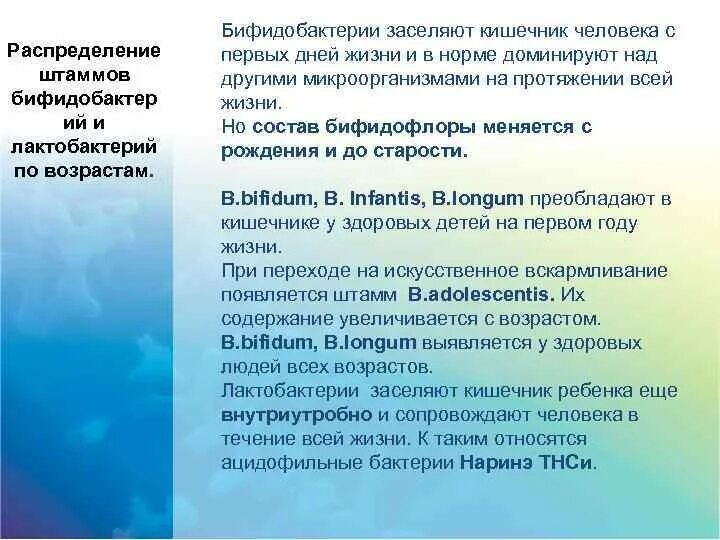 Распределение штаммов бифидобактерий и лактобактерий по возрастам.

Бифидобактерии заселяют кишечник человека с первых дней жизни и в норме доминируют над другими микроорганизмами на протяжении всей жизни.
Но состав бифидофлоры меняется с рождения и до старости.

B.bifidum, B. Infantis, B.longum преобладают в кишечнике у здоровых детей на первом году жизни.
При переходе на искусственное вскармливание появляется штамм B.adolescentis. Их содержание увеличивается с возрастом.
B.bifidum, B.longum выявляется у здоровых людей всех возрастов.
Лактобактерии заселяют кишечник ребенка еще внутриутробно и сопровождают человека в течение всей жизни. К таким относятся ацидофильные бактерии Наринэ ТНСи.